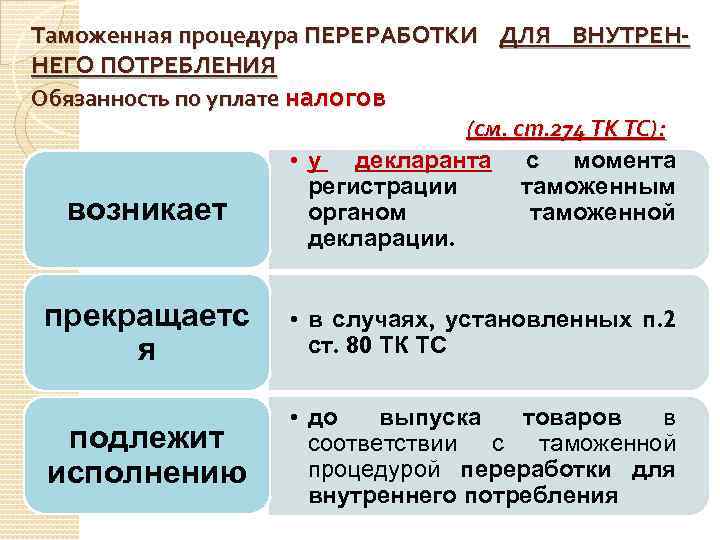 Таможенная процедура ПЕРЕРАБОТКИ ДЛЯ ВНУТРЕННЕГО ПОТРЕБЛЕНИЯ

Обязанность по уплате налогов

(см. ст.274 ТК ТС):

возникает

• у декларанта с момента регистрации таможенным органом таможенной декларации.

прекращается

• в случаях, установленных п.2 ст. 80 ТК ТС

подлежит исполнению

• до выпуска товаров в соответствии с таможенной процедурой переработки для внутреннего потребления